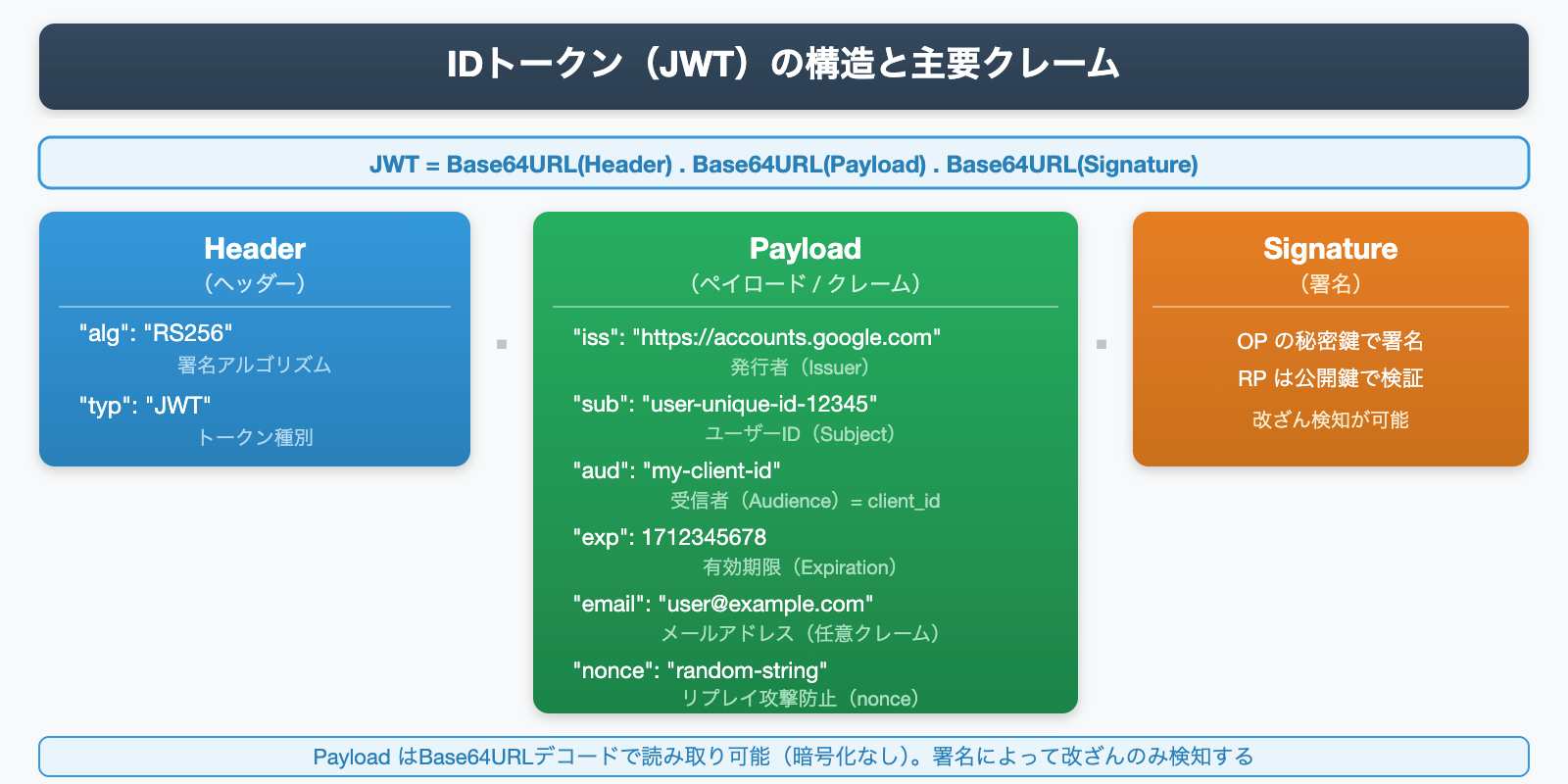 IDトークン（JWT）の構造と主要クレーム

JWT = Base64URL(Header) . Base64URL(Payload) . Base64URL(Signature)

Header
（ヘッダー）

"alg": "RS256"
署名アルゴリズム

"typ": "JWT"
トークン種別

.

Payload
（ペイロード / クレーム）

"iss": "https://accounts.google.com"
発行者（Issuer）

"sub": "user-unique-id-12345"
ユーザーID（Subject）

"aud": "my-client-id"
受信者（Audience）= client_id

"exp": 1712345678
有効期限（Expiration）

"email": "user@example.com"
メールアドレス（任意クレーム）

"nonce": "random-string"
リプレイ攻撃防止（nonce）

.

Signature
（署名）

OP の秘密鍵で署名
RP は公開鍵で検証
改ざん検知が可能

Payload はBase64URLデコードで読み取り可能（暗号化なし）。署名によって改ざんのみ検知する